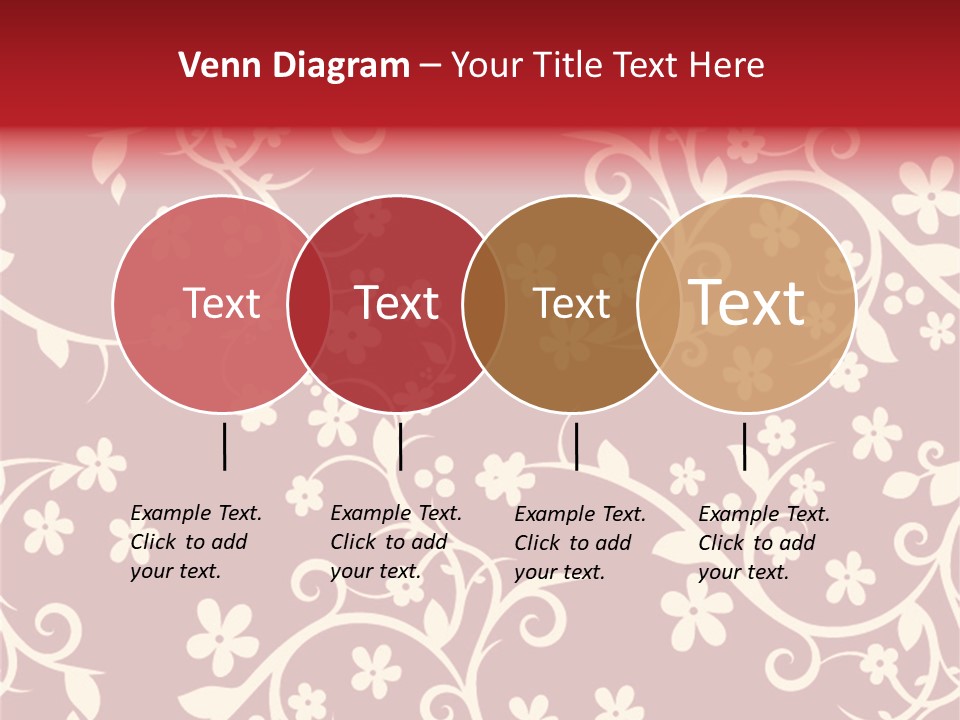 Venn Diagram – Your Title Text Here

Text

Text

Text

Text

Example Text. Click to add your text.

Example Text. Click to add your text.

Example Text. Click to add your text.

Example Text. Click to add your text.